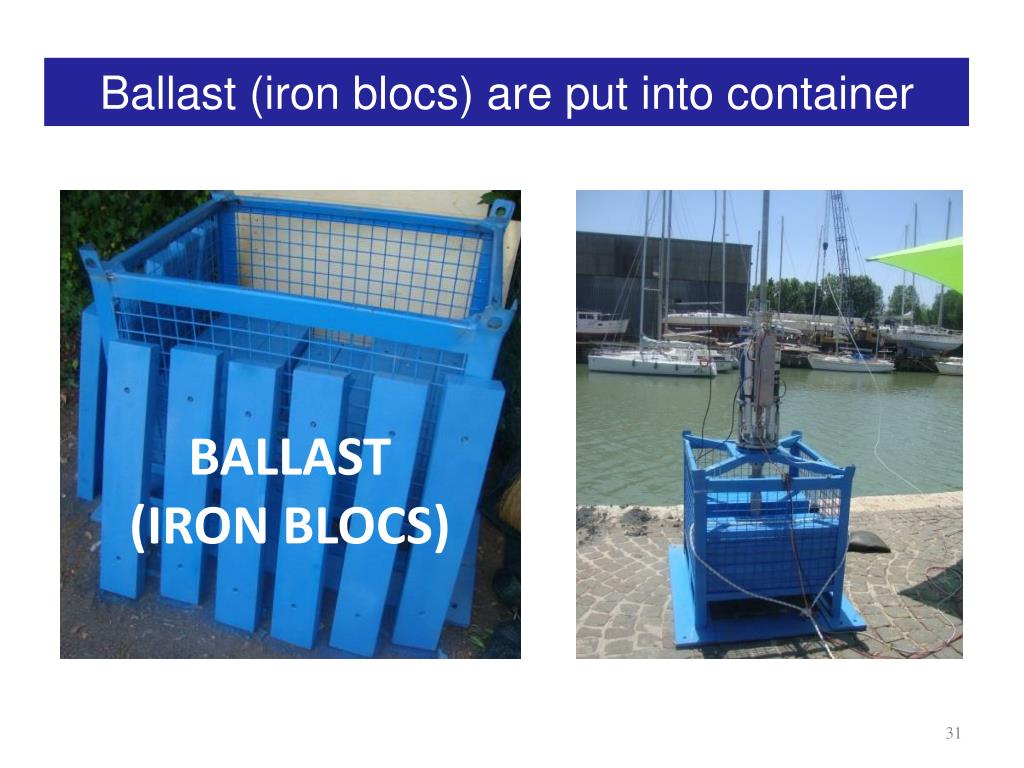 Ballast (iron blocs) are put into container

BALLAST
(IRON BLOCS)

31